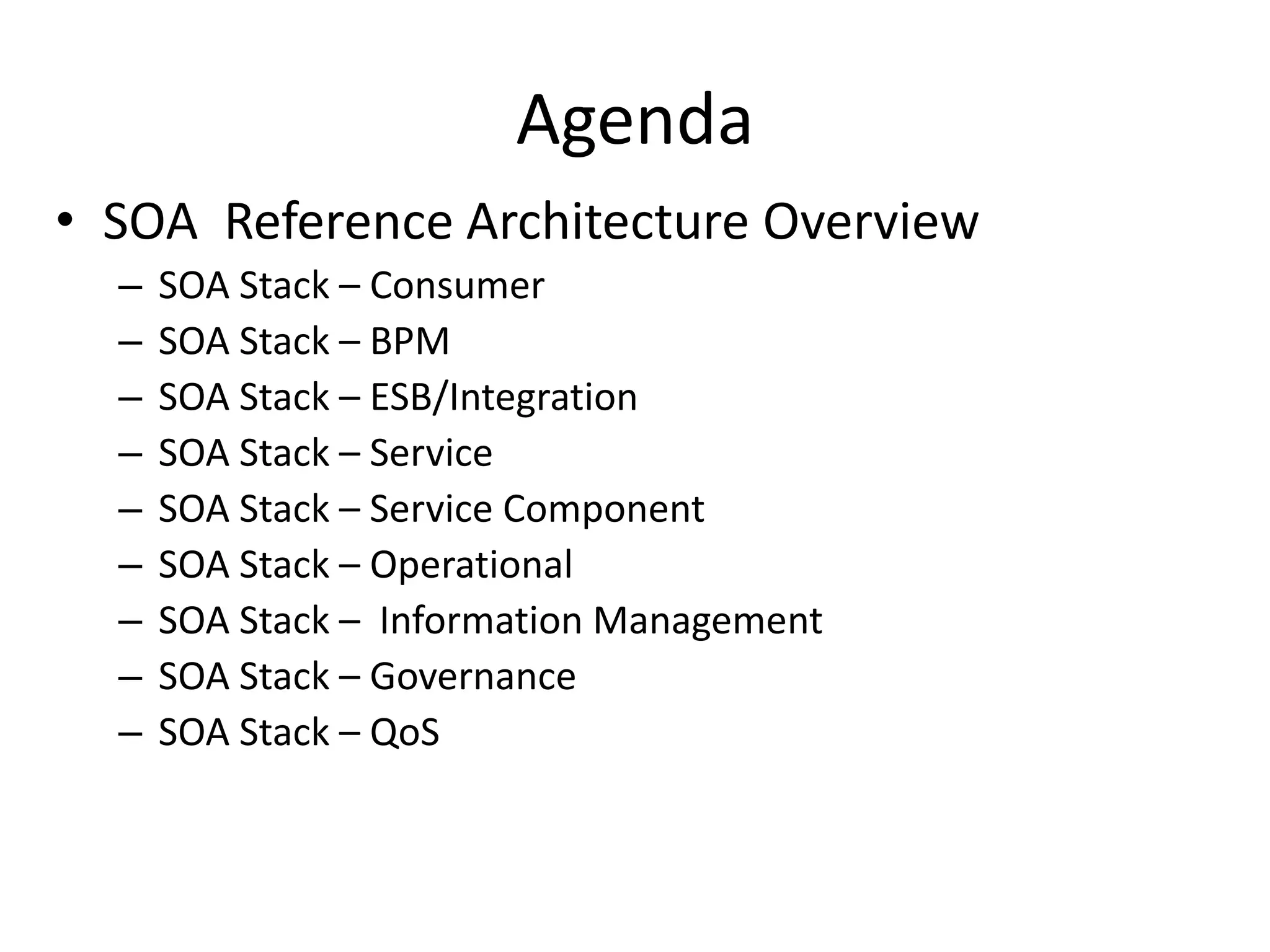 Agenda

• SOA Reference Architecture Overview
– SOA Stack – Consumer
– SOA Stack – BPM
– SOA Stack – ESB/Integration
– SOA Stack – Service
– SOA Stack – Service Component
– SOA Stack – Operational
– SOA Stack – Information Management
– SOA Stack – Governance
– SOA Stack – QoS